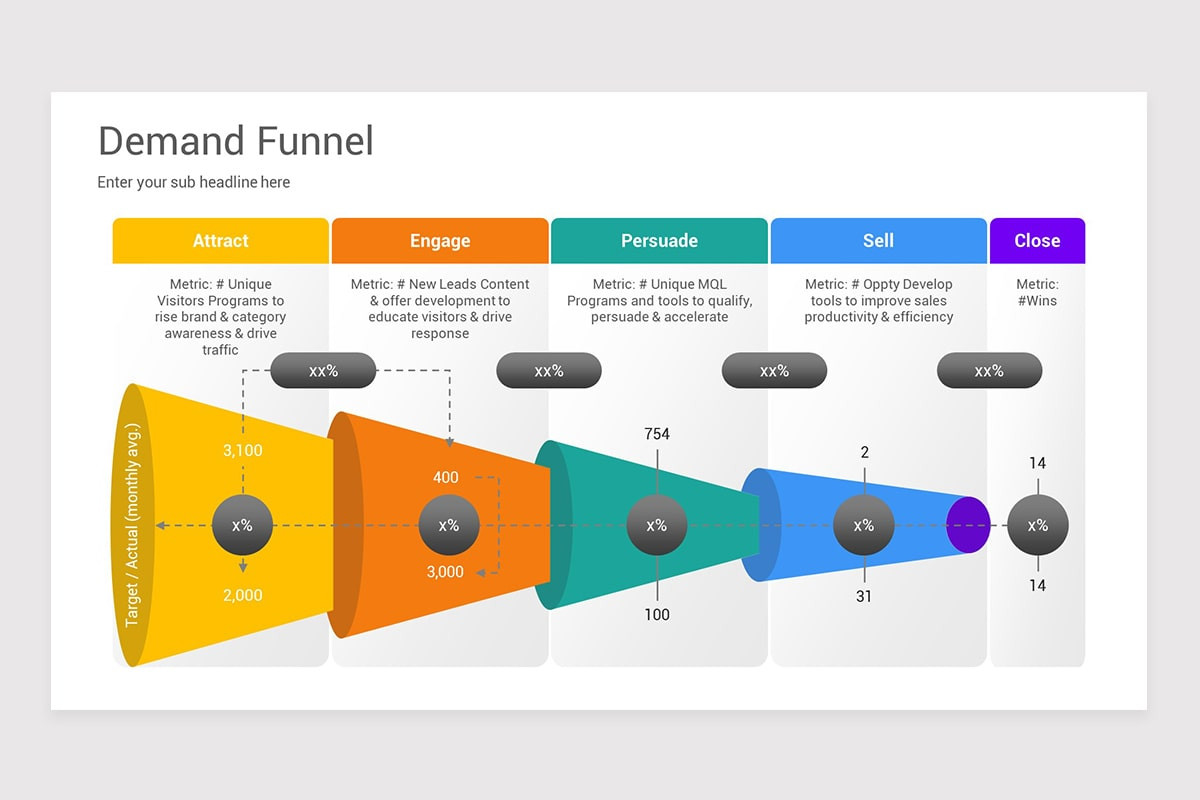 Demand Funnel

Enter your sub headline here

Attract

Metric: # Unique Visitors Programs to rise brand & category awareness & drive traffic

Engage

Metric: # New Leads Content & offer development to educate visitors & drive response

Persuade

Metric: # Unique MQL Programs and tools to qualify, persuade & accelerate

Sell

Metric: # Oppty Develop tools to improve sales productivity & efficiency

Close

Metric: #Wins

xx%

xx%

xx%

xx%

Target / Actual (monthly avg.)

3,100

x%

2,000

400

x%

3,000

754

x%

100

2

x%

31

14

x%

14